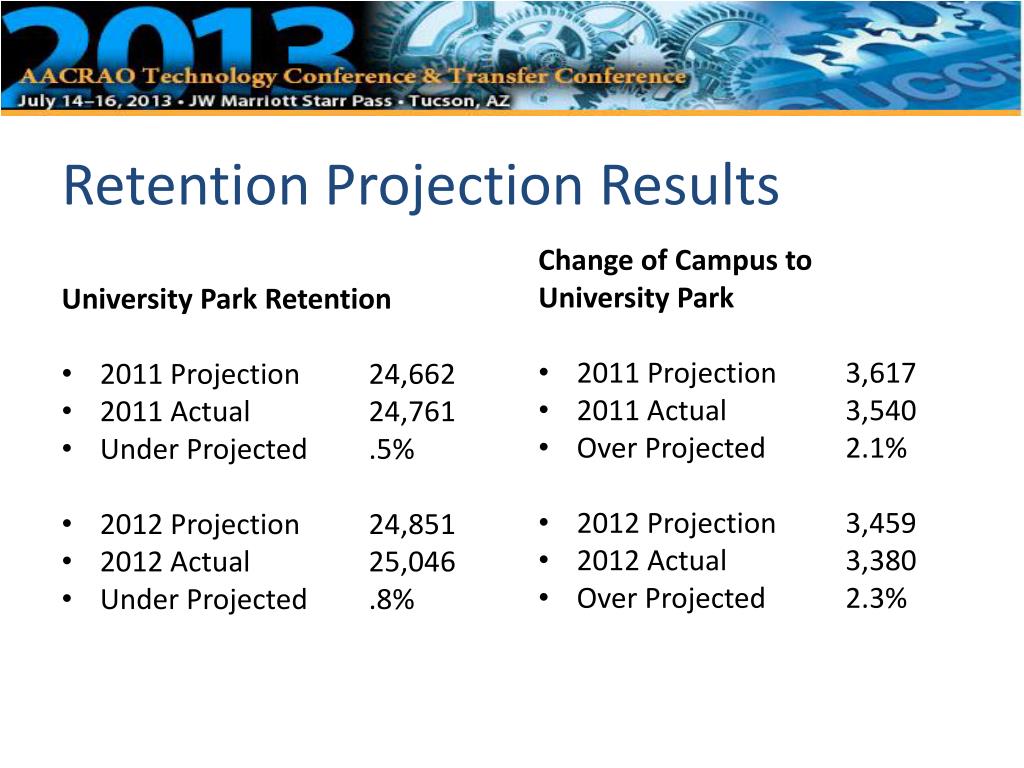 2013
AACRAO Technology Conference & Transfer Conference
July 14–16, 2013 • JW Marriott Starr Pass • Tucson, AZ

Retention Projection Results

University Park Retention

• 2011 Projection 24,662
• 2011 Actual 24,761
• Under Projected .5%

• 2012 Projection 24,851
• 2012 Actual 25,046
• Under Projected .8%

Change of Campus to University Park

• 2011 Projection 3,617
• 2011 Actual 3,540
• Over Projected 2.1%

• 2012 Projection 3,459
• 2012 Actual 3,380
• Over Projected 2.3%